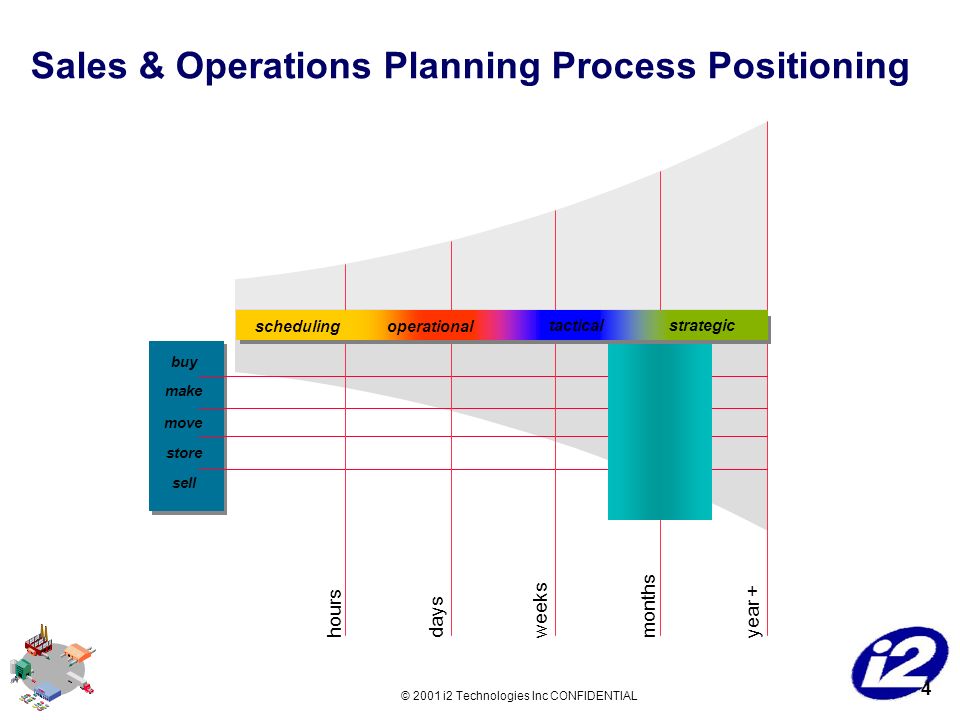 Sales & Operations Planning Process Positioning

scheduling operational tactical strategic

buy
make
move
store
sell

hours
days
weeks
months
year +

© 2001 i2 Technologies Inc CONFIDENTIAL

i2

4